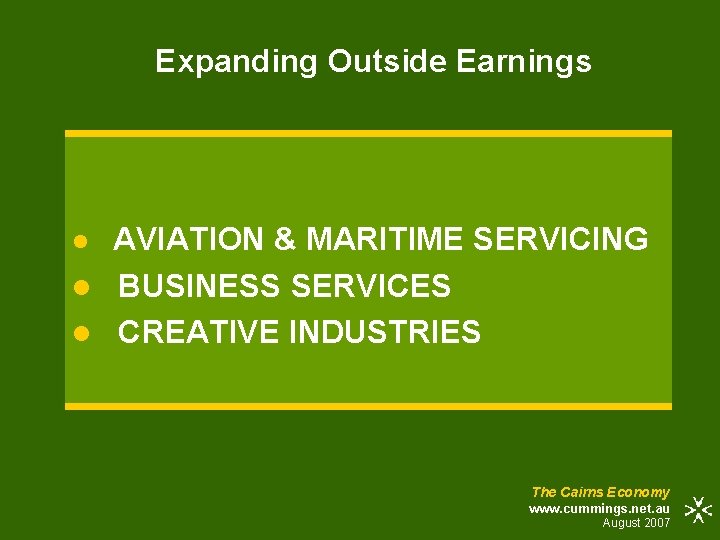 Expanding Outside Earnings

• AVIATION & MARITIME SERVICING
• BUSINESS SERVICES
• CREATIVE INDUSTRIES

The Cairns Economy
www.cummings.net.au
August 2007